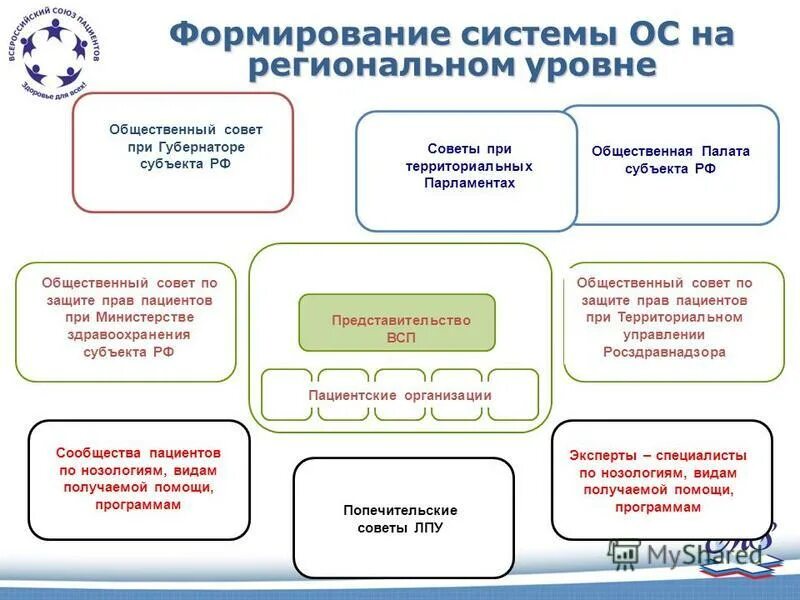 ВСЕРОССИЙСКИЙ СОЮЗ ПАЦИЕНТОВ
Здоровье для всех!

Формирование системы ОС на региональном уровне

Общественный совет при Губернаторе субъекта РФ

Советы при территориальных Парламентах

Общественная Палата субъекта РФ

Общественный совет по защите прав пациентов при Министерстве здравоохранения субъекта РФ

Представительство ВСП

Пациентские организации

Общественный совет по защите прав пациентов при Территориальном управлении Росздравнадзора

Сообщества пациентов по нозологиям, видам получаемой помощи, программам

Попечительские советы ЛПУ

Эксперты – специалисты по нозологиям, видам получаемой помощи, программам

MyShared